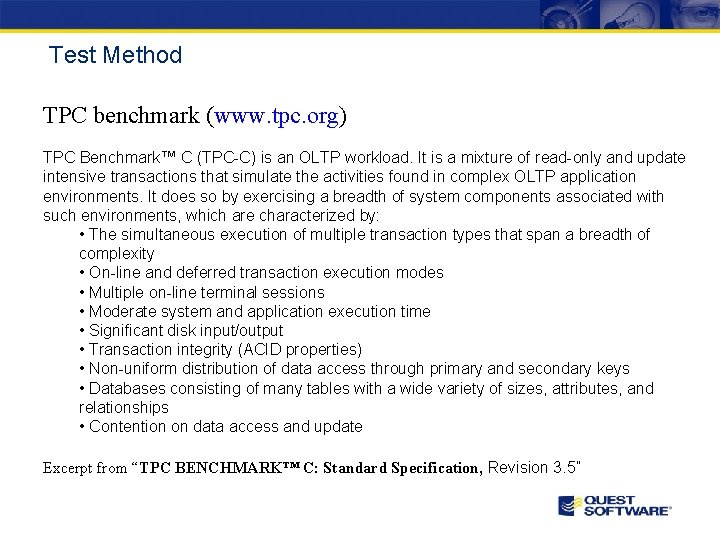 Test Method

TPC benchmark (www.tpc.org)

TPC Benchmark™ C (TPC-C) is an OLTP workload. It is a mixture of read-only and update intensive transactions that simulate the activities found in complex OLTP application environments. It does so by exercising a breadth of system components associated with such environments, which are characterized by:

• The simultaneous execution of multiple transaction types that span a breadth of complexity
• On-line and deferred transaction execution modes
• Multiple on-line terminal sessions
• Moderate system and application execution time
• Significant disk input/output
• Transaction integrity (ACID properties)
• Non-uniform distribution of data access through primary and secondary keys
• Databases consisting of many tables with a wide variety of sizes, attributes, and relationships
• Contention on data access and update

Excerpt from "TPC BENCHMARK™ C: Standard Specification, Revision 3.5"

QUEST SOFTWARE®